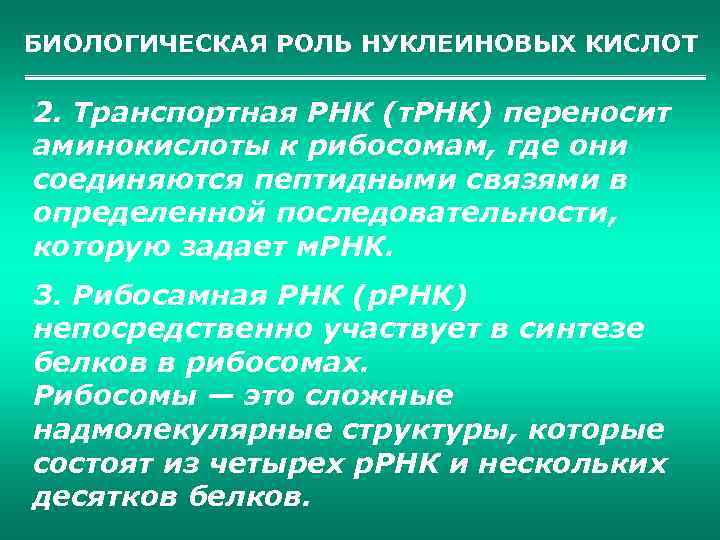 БИОЛОГИЧЕСКАЯ РОЛЬ НУКЛЕИНОВЫХ КИСЛОТ

2. Транспортная РНК (тРНК) переносит аминокислоты к рибосомам, где они соединяются пептидными связями в определенной последовательности, которую задает мРНК.

3. Рибосамная РНК (рРНК) непосредственно участвует в синтезе белков в рибосомах.
Рибосомы — это сложные надмолекулярные структуры, которые состоят из четырех рРНК и нескольких десятков белков.